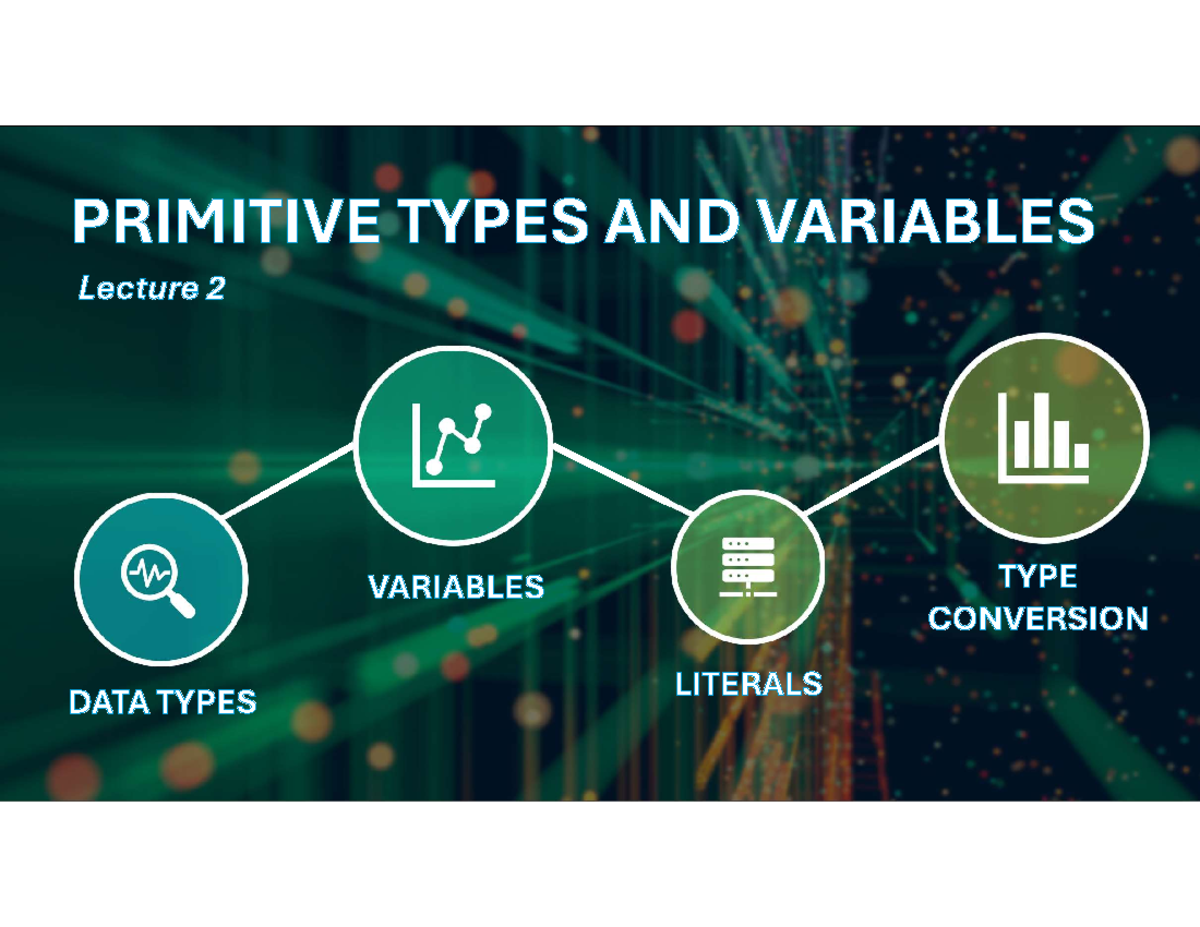 PRIMITIVE TYPES AND VARIABLES

Lecture 2

DATA TYPES

VARIABLES

LITERALS

TYPE CONVERSION